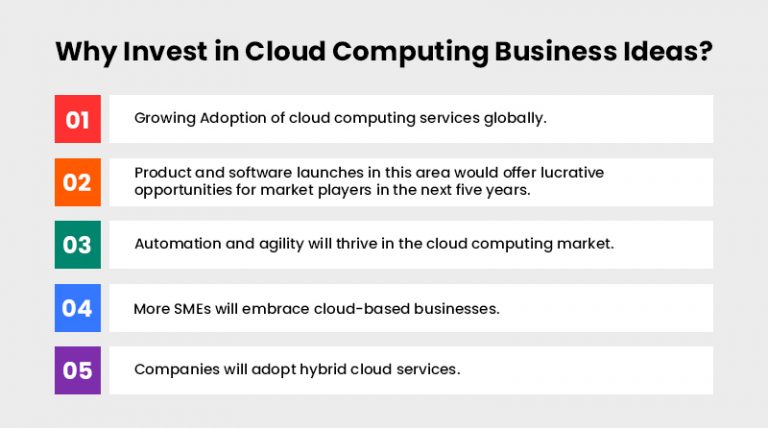 Why Invest in Cloud Computing Business Ideas?

01 Growing Adoption of cloud computing services globally.

02 Product and software launches in this area would offer lucrative opportunities for market players in the next five years.

03 Automation and agility will thrive in the cloud computing market.

04 More SMEs will embrace cloud-based businesses.

05 Companies will adopt hybrid cloud services.